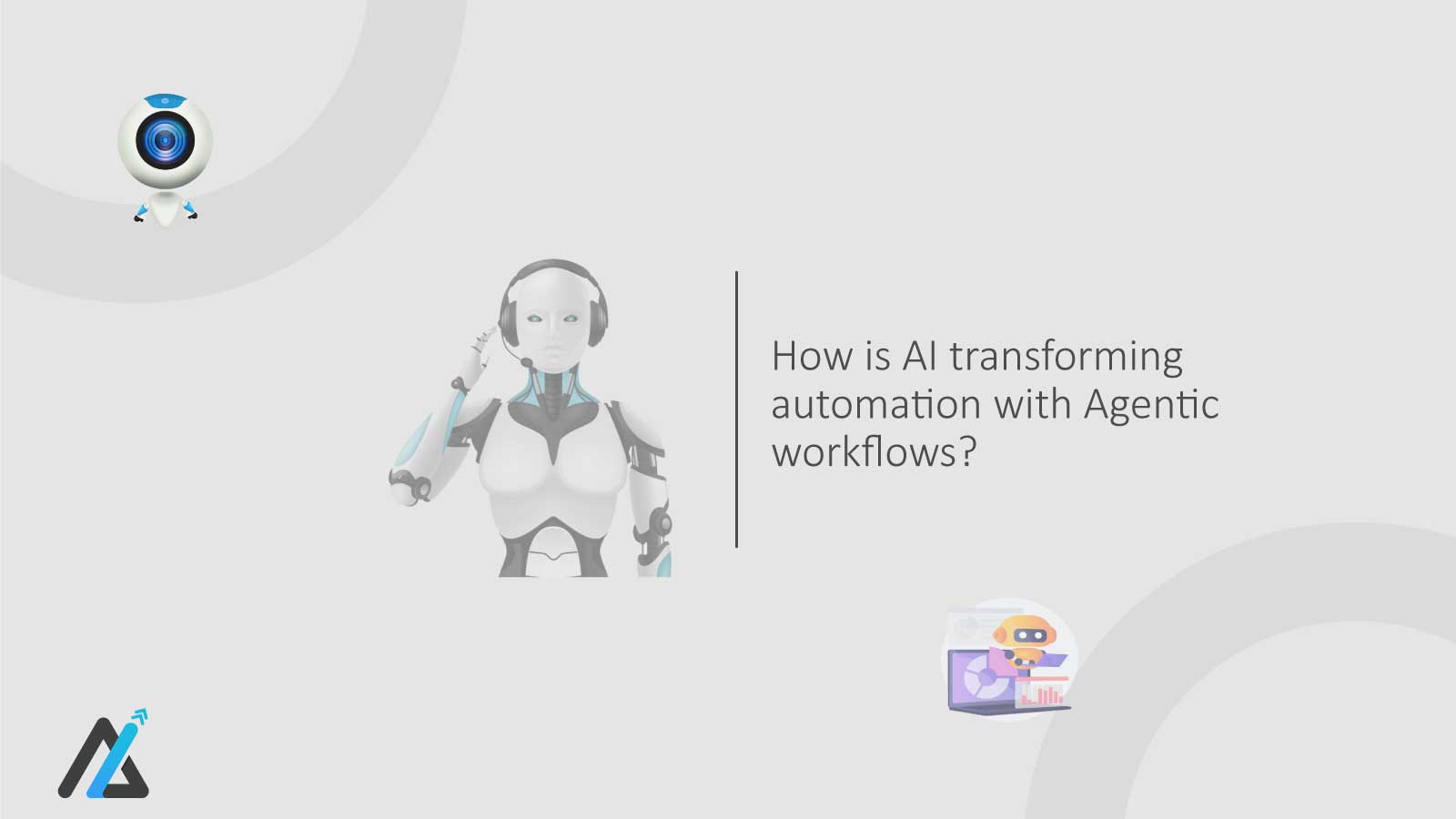 How is AI transforming automation with Agentic workflows?